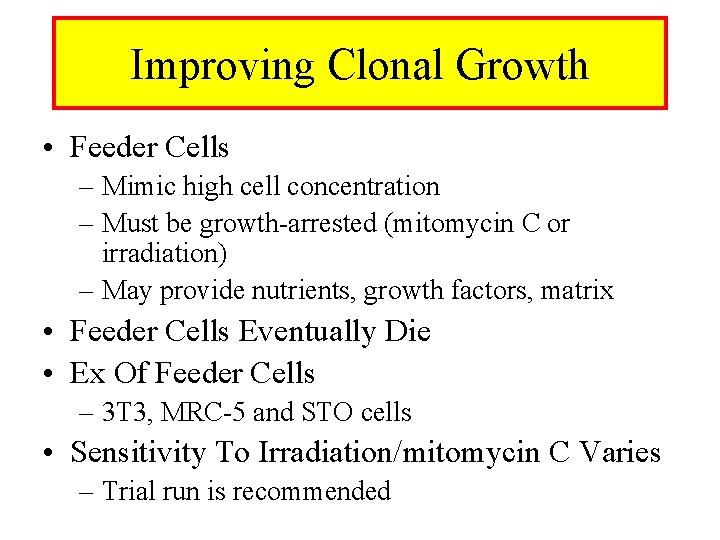 Improving Clonal Growth

• Feeder Cells
– Mimic high cell concentration
– Must be growth-arrested (mitomycin C or irradiation)
– May provide nutrients, growth factors, matrix
• Feeder Cells Eventually Die
• Ex Of Feeder Cells
– 3T3, MRC-5 and STO cells
• Sensitivity To Irradiation/mitomycin C Varies
– Trial run is recommended